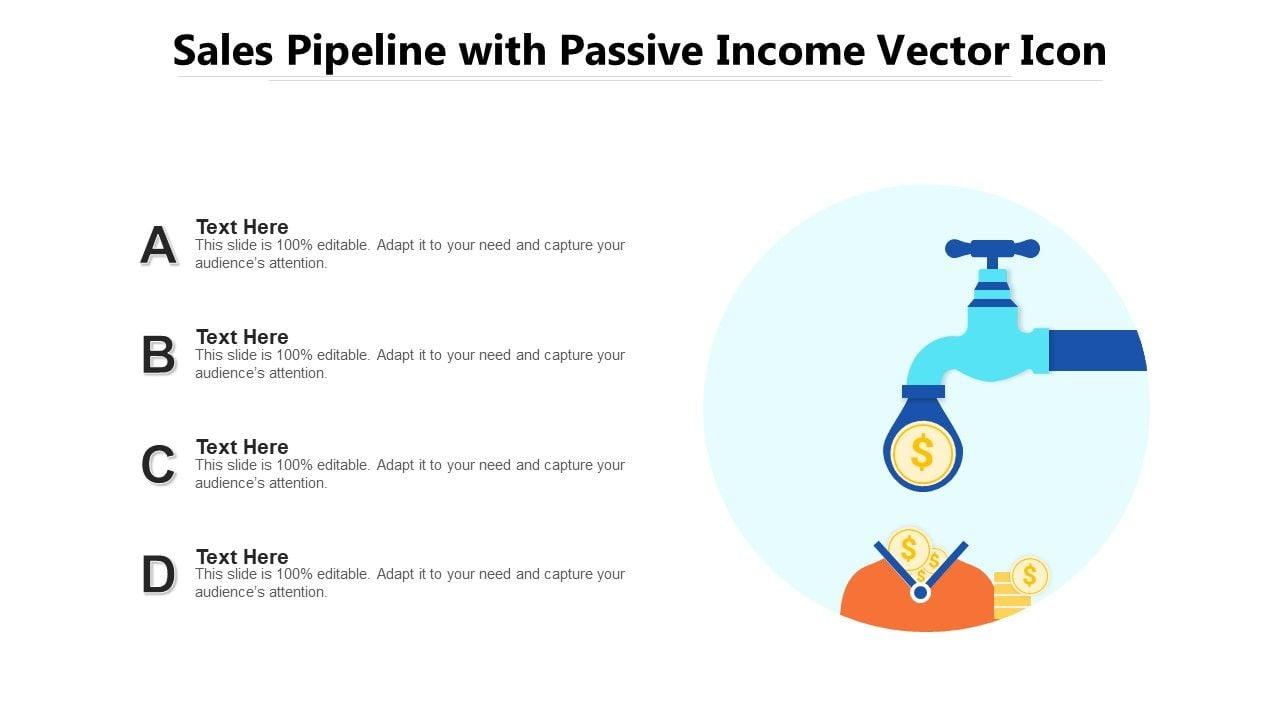 Sales Pipeline with Passive Income Vector Icon

A
Text Here
This slide is 100% editable. Adapt it to your need and capture your audience's attention.

B
Text Here
This slide is 100% editable. Adapt it to your need and capture your audience's attention.

C
Text Here
This slide is 100% editable. Adapt it to your need and capture your audience's attention.

D
Text Here
This slide is 100% editable. Adapt it to your need and capture your audience's attention.

$

$
$
$
$